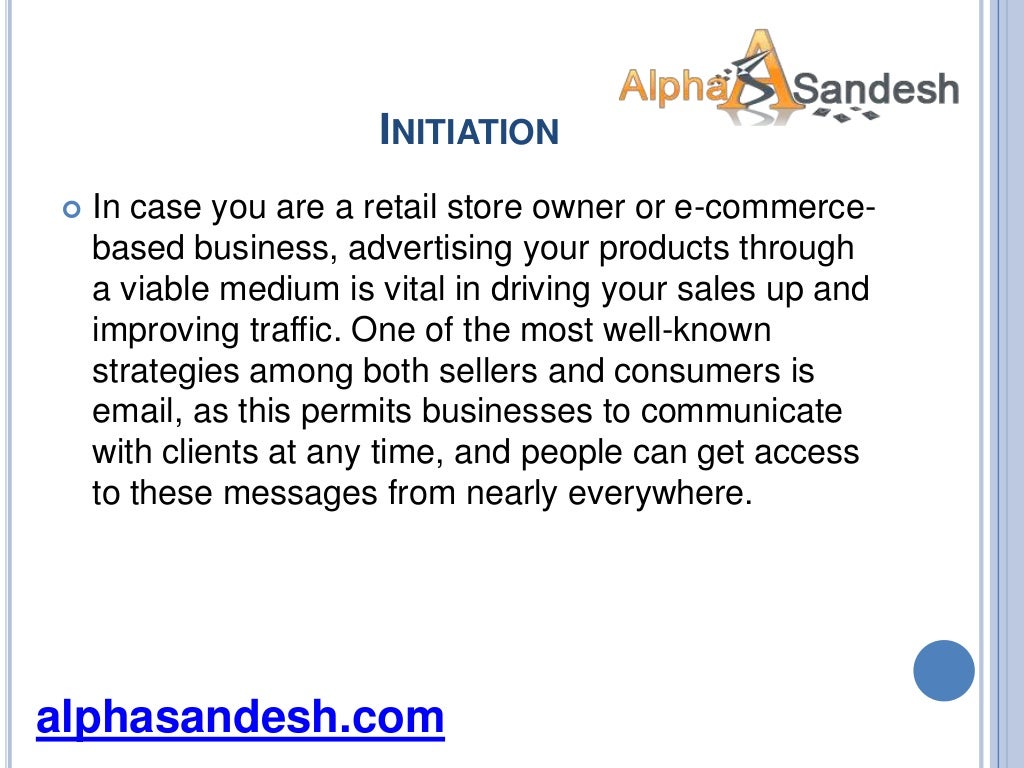 Alpha Sandesh

INITIATION

In case you are a retail store owner or e-commerce-based business, advertising your products through a viable medium is vital in driving your sales up and improving traffic. One of the most well-known strategies among both sellers and consumers is email, as this permits businesses to communicate with clients at any time, and people can get access to these messages from nearly everywhere.

alphasandesh.com